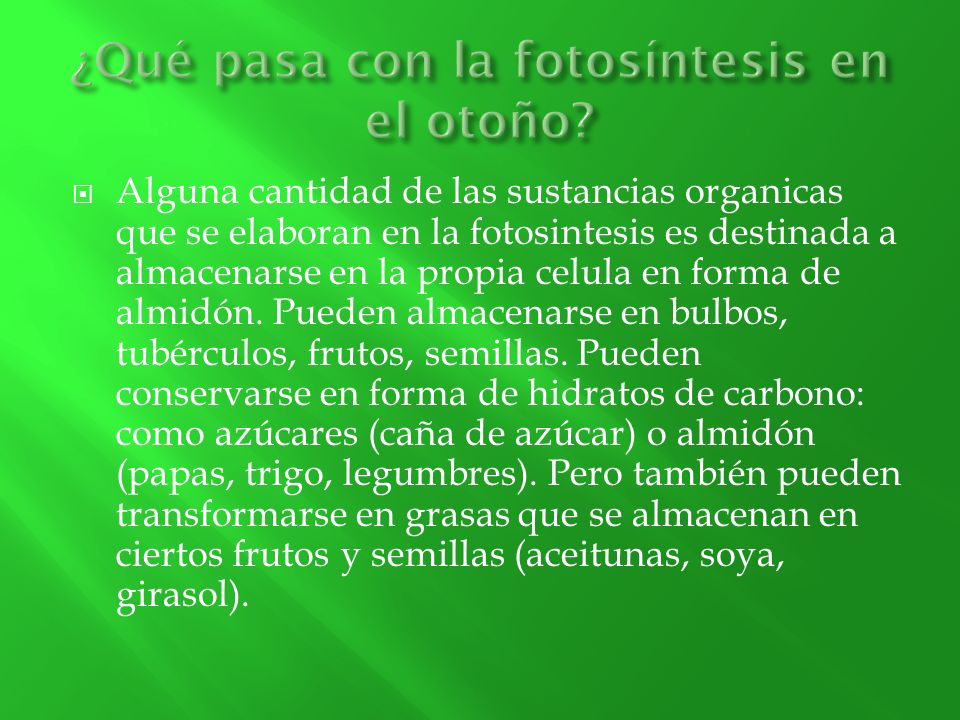 ¿Qué pasa con la fotosíntesis en el otoño?

Alguna cantidad de las sustancias organicas que se elaboran en la fotosintesis es destinada a almacenarse en la propia celula en forma de almidón. Pueden almacenarse en bulbos, tubérculos, frutos, semillas. Pueden conservarse en forma de hidratos de carbono: como azúcares (caña de azúcar) o almidón (papas, trigo, legumbres). Pero también pueden transformarse en grasas que se almacenan en ciertos frutos y semillas (aceitunas, soya, girasol).